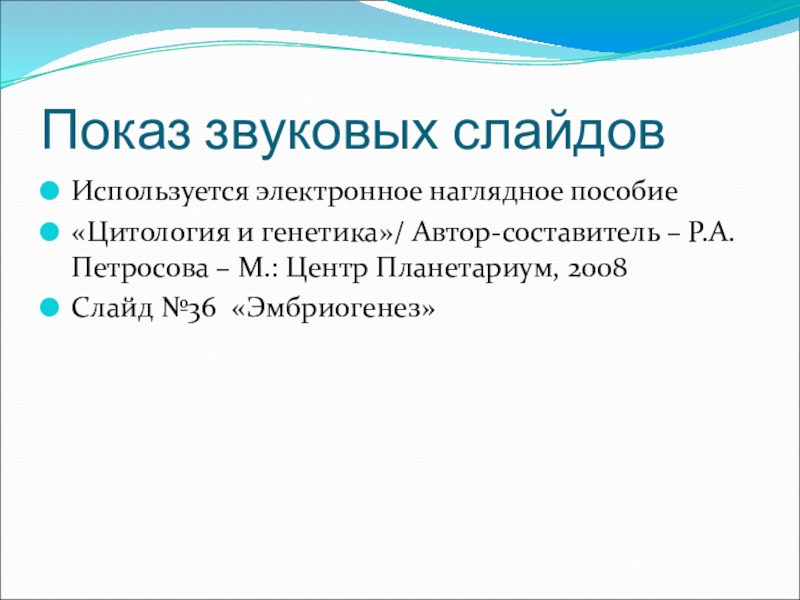 Показ звуковых слайдов

Используется электронное наглядное пособие

«Цитология и генетика»/ Автор-составитель – Р.А. Петросова – М.: Центр Планетариум, 2008

Слайд №36 «Эмбриогенез»